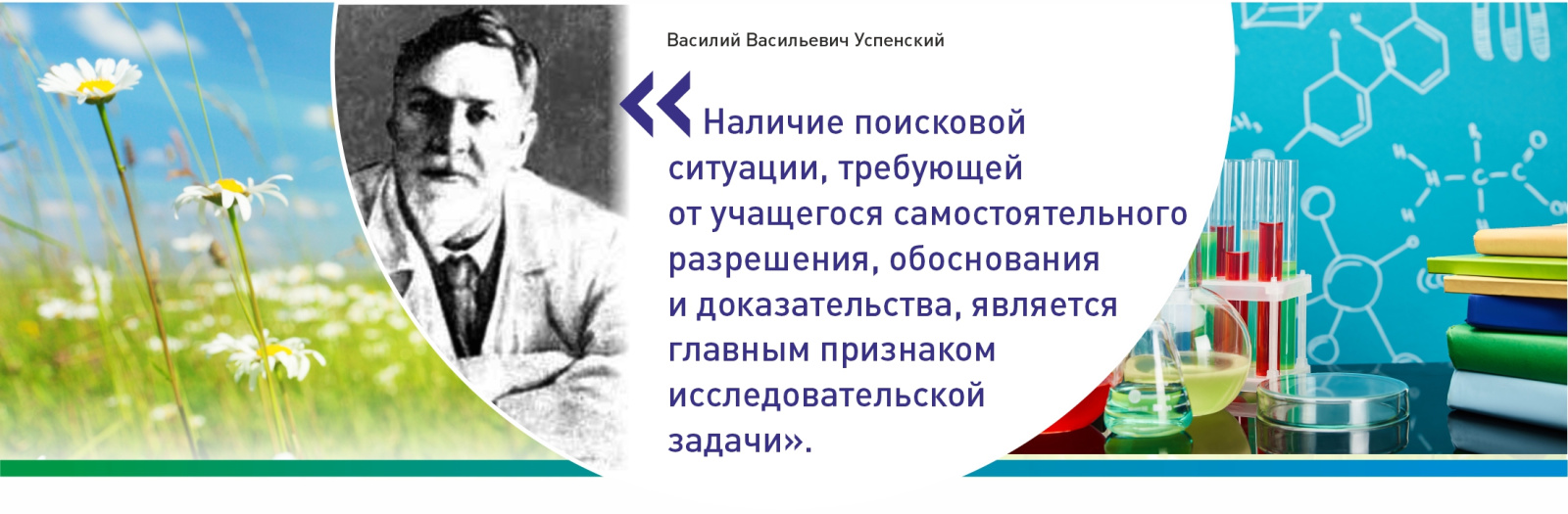 Василий Васильевич Успенский

«Наличие поисковой ситуации, требующей от учащегося самостоятельного разрешения, обоснования и доказательства, является главным признаком исследовательской задачи».